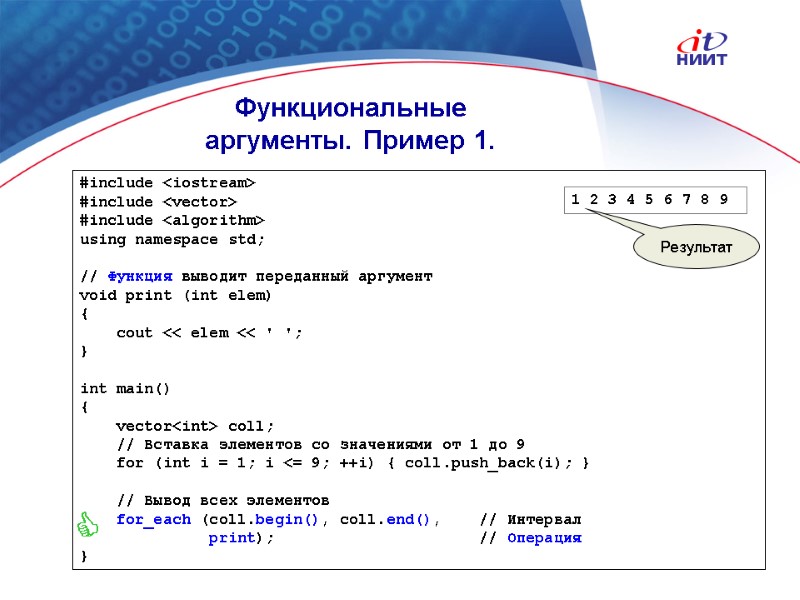 it
НИИТ

Функциональные аргументы. Пример 1.

#include <iostream>
#include <vector>
#include <algorithm>
using namespace std;

// Функция выводит переданный аргумент
void print (int elem)
{
    cout << elem << ' ';
}

int main()
{
    vector<int> coll;
    // Вставка элементов со значениями от 1 до 9
    for (int i = 1; i <= 9; ++i) { coll.push_back(i); }

    // Вывод всех элементов
    for_each (coll.begin(), coll.end(),     // Интервал
              print);                        // Операция
}

1 2 3 4 5 6 7 8 9

Результат